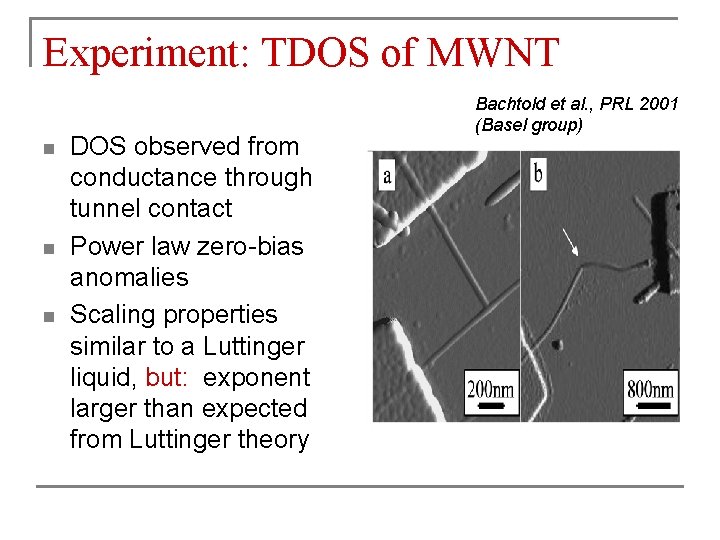 Experiment: TDOS of MWNT

Bachtold et al., PRL 2001 (Basel group)

- DOS observed from conductance through tunnel contact
- Power law zero-bias anomalies
- Scaling properties similar to a Luttinger liquid, but: exponent larger than expected from Luttinger theory

a

b

200nm

800nm